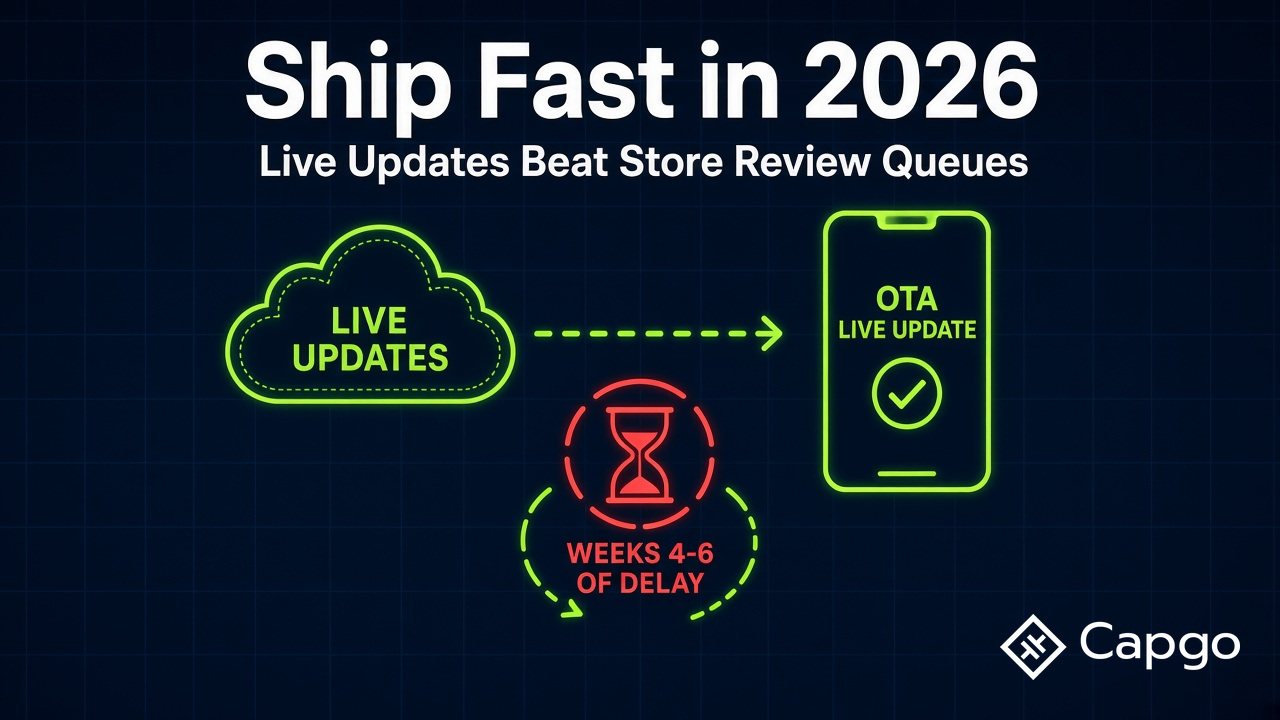 Ship Fast in 2026

Live Updates Beat Store Review Queues

LIVE UPDATES

OTA LIVE UPDATE

WEEKS 4-6 OF DELAY

Capgo